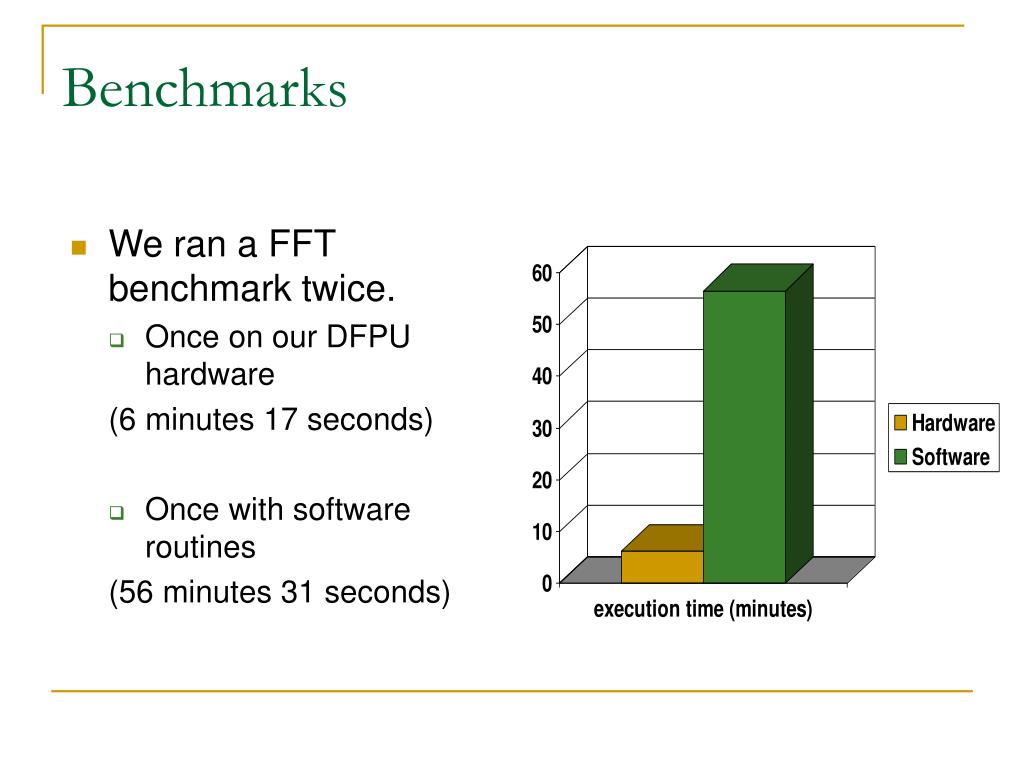 Benchmarks

We ran a FFT benchmark twice.

Once on our DFPU hardware

(6 minutes 17 seconds)

Once with software routines

(56 minutes 31 seconds)

60
50
40
30
20
10
0

execution time (minutes)

Hardware
Software